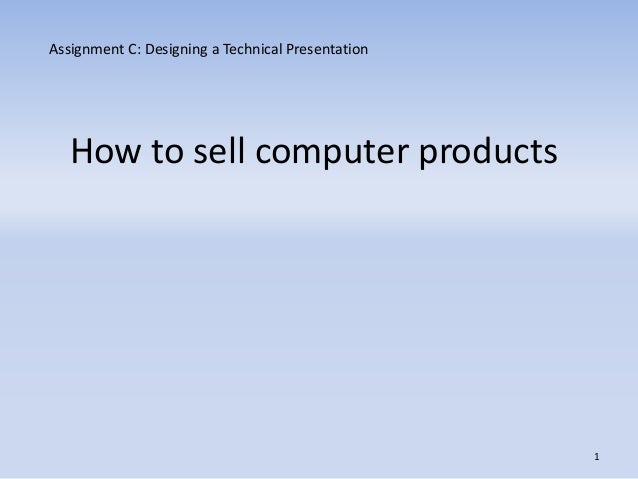 Assignment C: Designing a Technical Presentation

How to sell computer products

1